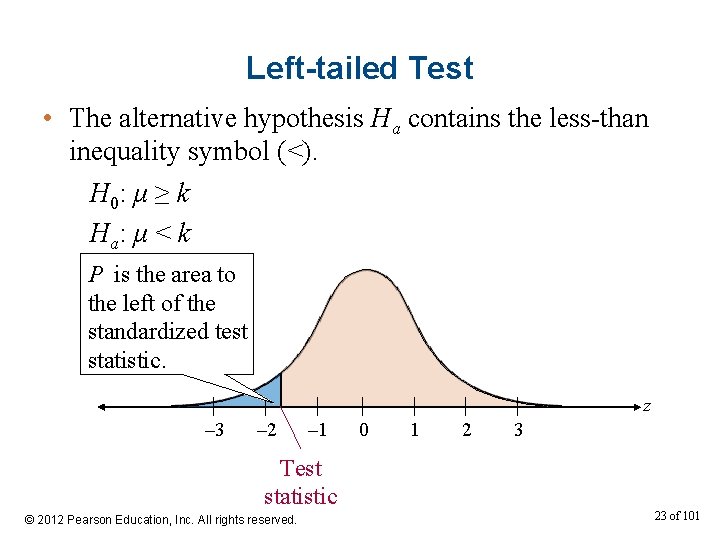 Left-tailed Test

• The alternative hypothesis $H_a$ contains the less-than inequality symbol (<).

$H_0$: $\mu \geq k$

$H_a$: $\mu < k$

$P$ is the area to the left of the standardized test statistic.

$z$

–3 –2 –1 0 1 2 3

Test statistic

© 2012 Pearson Education, Inc. All rights reserved.

23 of 101